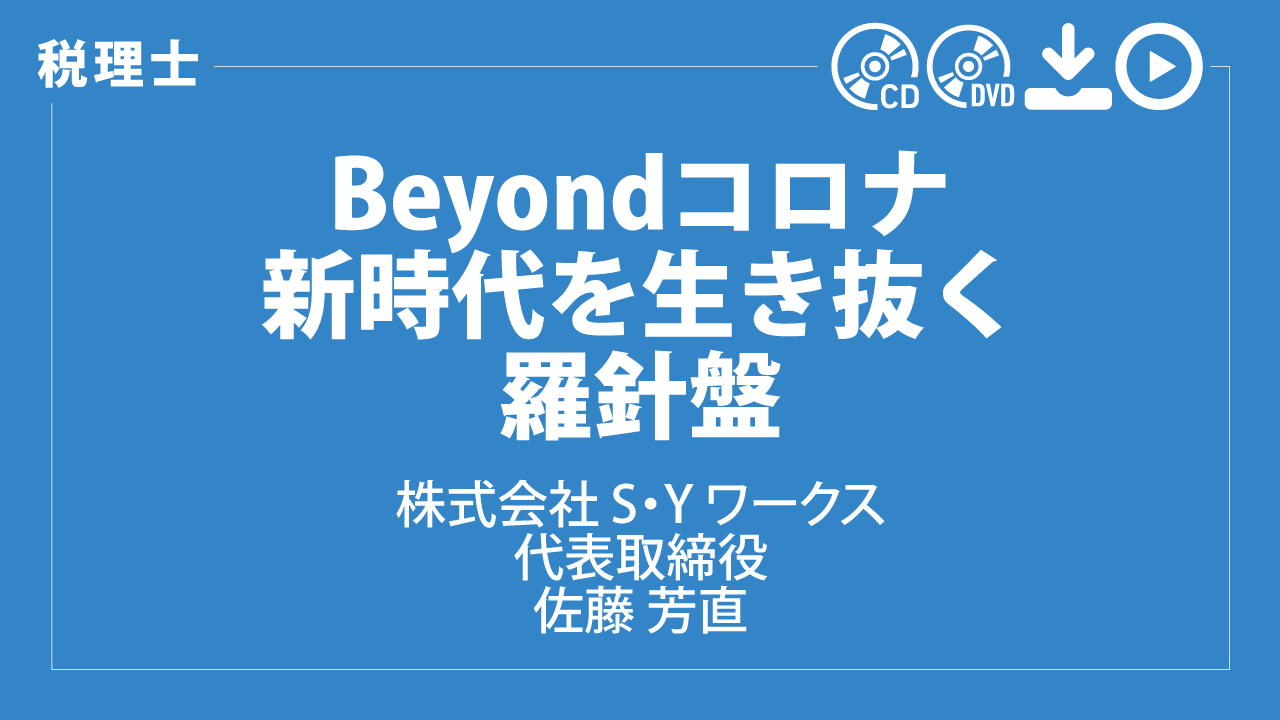 税理士

CD DVD

Beyondコロナ
新時代を生き抜く
羅針盤

株式会社 S・Y ワークス
代表取締役
佐藤 芳直